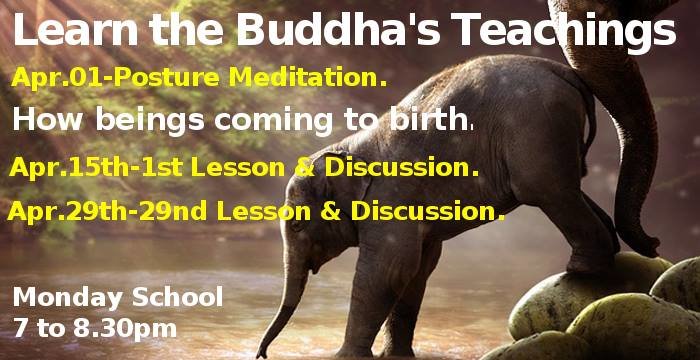 Learn the Buddha's Teachings

Apr.01-Posture Meditation.

How beings coming to birth.

Apr.15th-1st Lesson & Discussion.

Apr.29th-29nd Lesson & Discussion.

Monday School
7 to 8.30pm